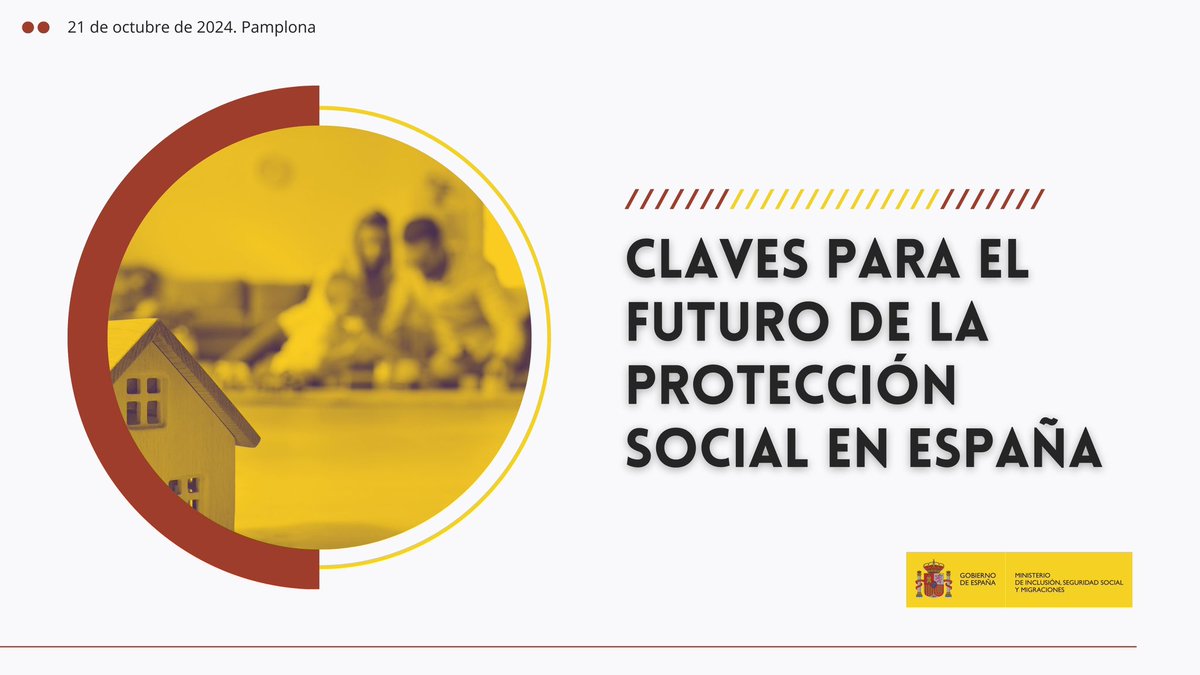 21 de octubre de 2024. Pamplona

CLAVES PARA EL FUTURO DE LA PROTECCIÓN SOCIAL EN ESPAÑA

GOBIERNO DE ESPAÑA

MINISTERIO DE INCLUSIÓN, SEGURIDAD SOCIAL Y MIGRACIONES